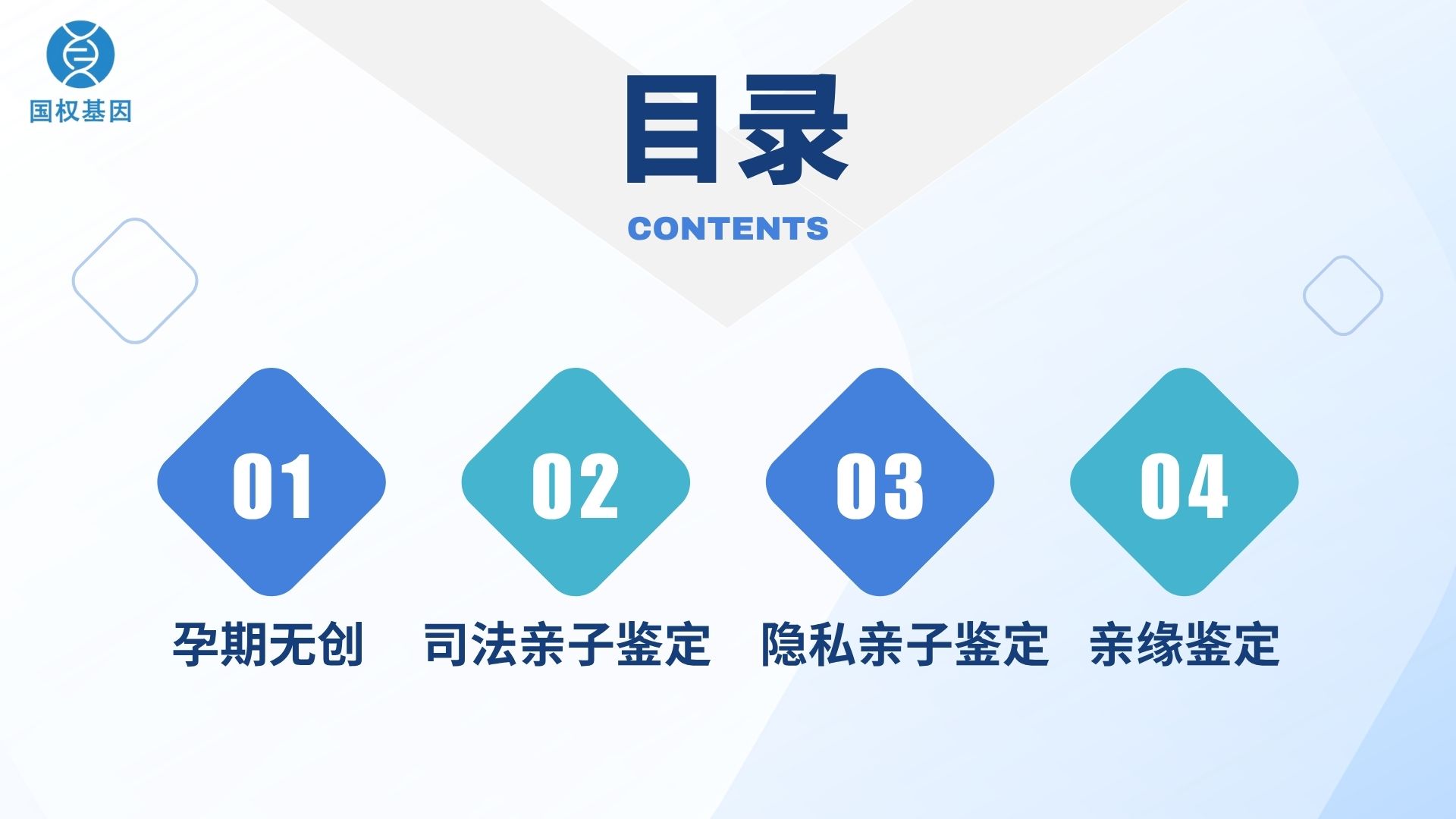 国权基因

目录

CONTENTS

01

孕期无创

02

司法亲子鉴定

03

隐私亲子鉴定

04

亲缘鉴定